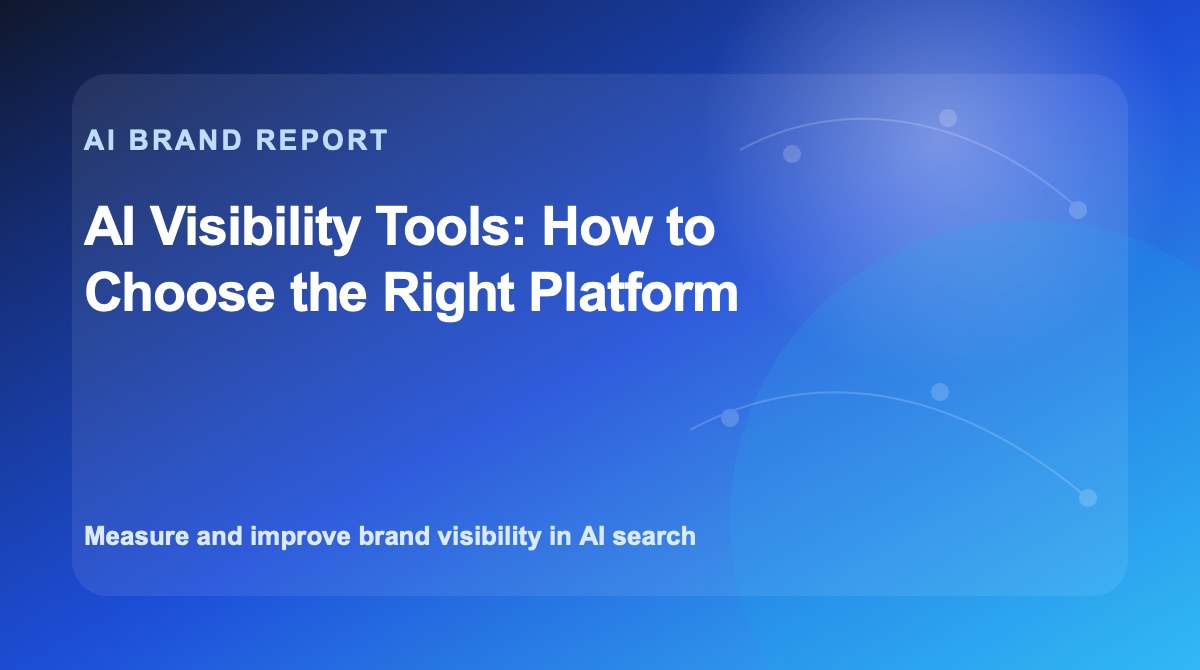 AI BRAND REPORT

AI Visibility Tools: How to Choose the Right Platform

Measure and improve brand visibility in AI search